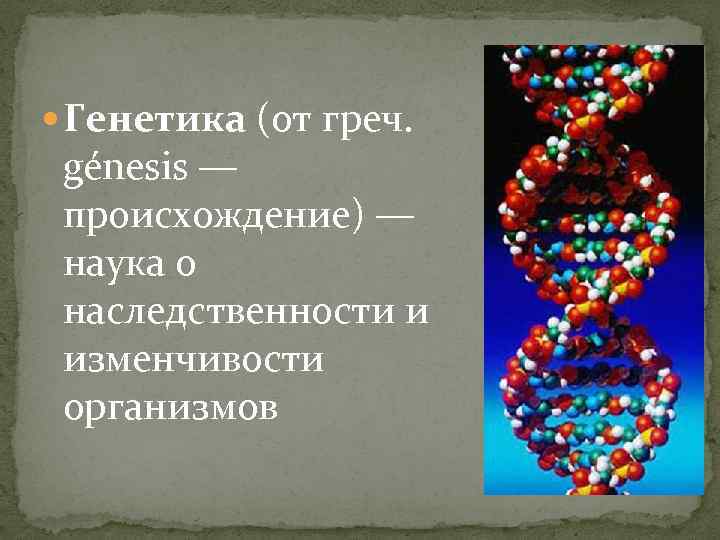 Генетика (от греч. génesis — происхождение) — наука о наследственности и изменчивости организмов